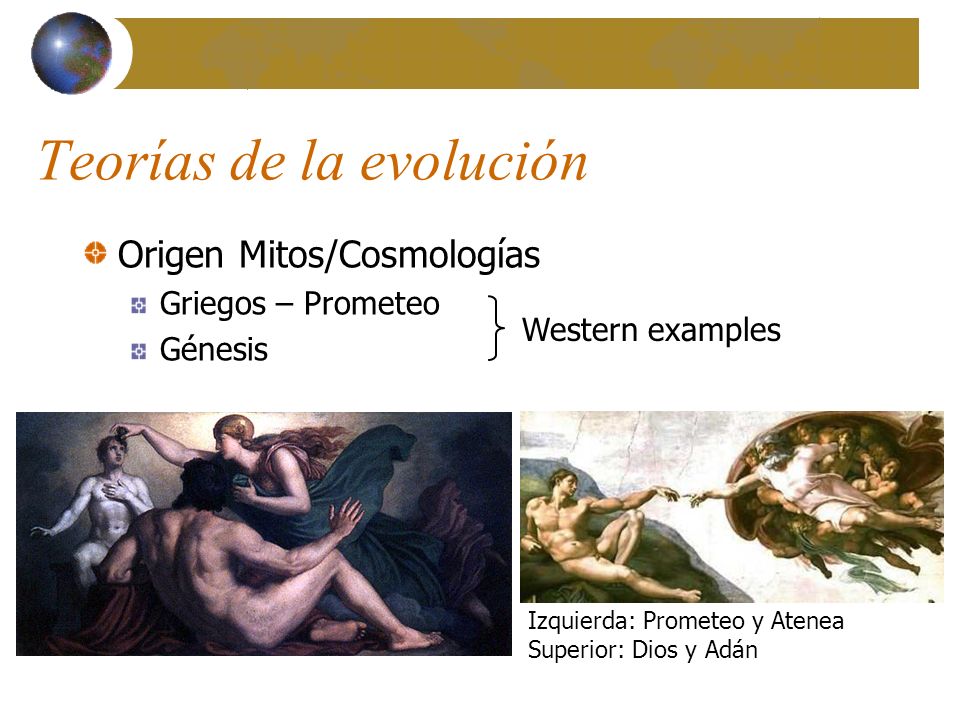 Teorías de la evolución

Origen Mitos/Cosmologías

Griegos – Prometeo

Génesis

Western examples

Izquierda: Prometeo y Atenea
Superior: Dios y Adán